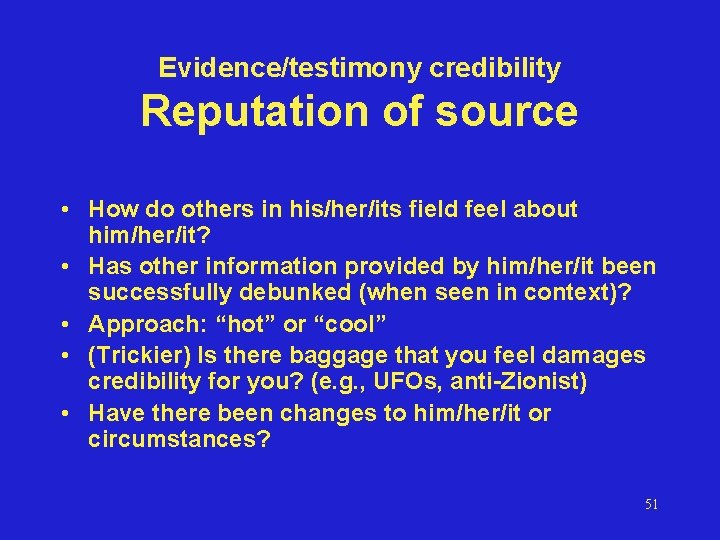 Evidence/testimony credibility
Reputation of source

• How do others in his/her/its field feel about him/her/it?
• Has other information provided by him/her/it been successfully debunked (when seen in context)?
• Approach: “hot” or “cool”
• (Trickier) Is there baggage that you feel damages credibility for you? (e.g., UFOs, anti-Zionist)
• Have there been changes to him/her/it or circumstances?

51